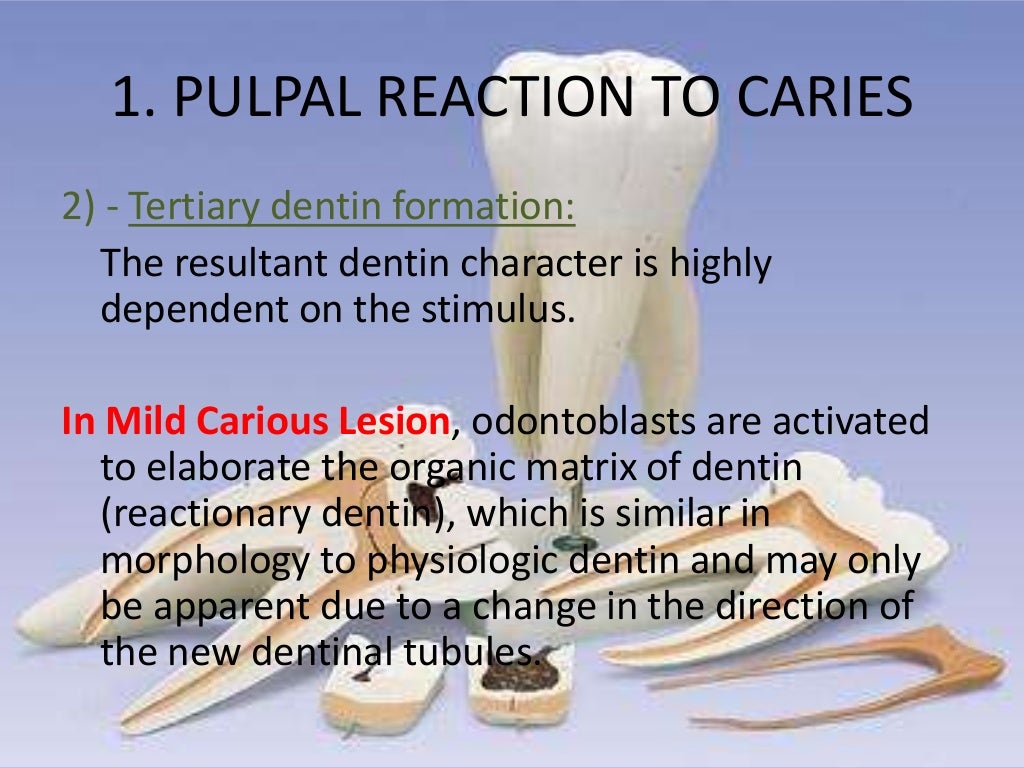 1. PULPAL REACTION TO CARIES

2) - Tertiary dentin formation:

The resultant dentin character is highly dependent on the stimulus.

In Mild Carious Lesion, odontoblasts are activated to elaborate the organic matrix of dentin (reactionary dentin), which is similar in morphology to physiologic dentin and may only be apparent due to a change in the direction of the new dentinal tubules.